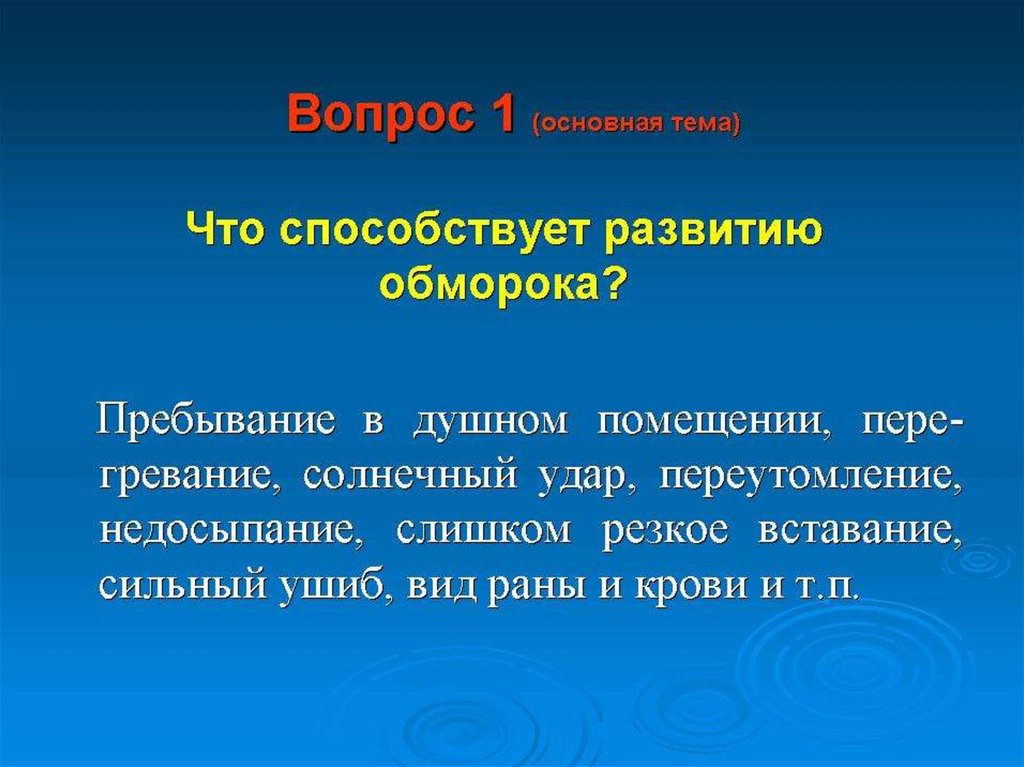 Вопрос 1 (основная тема)

Что способствует развитию обморока?

Пребывание в душном помещении, перегревание, солнечный удар, переутомление, недосыпание, слишком резкое вставание, сильный ушиб, вид раны и крови и т.п.